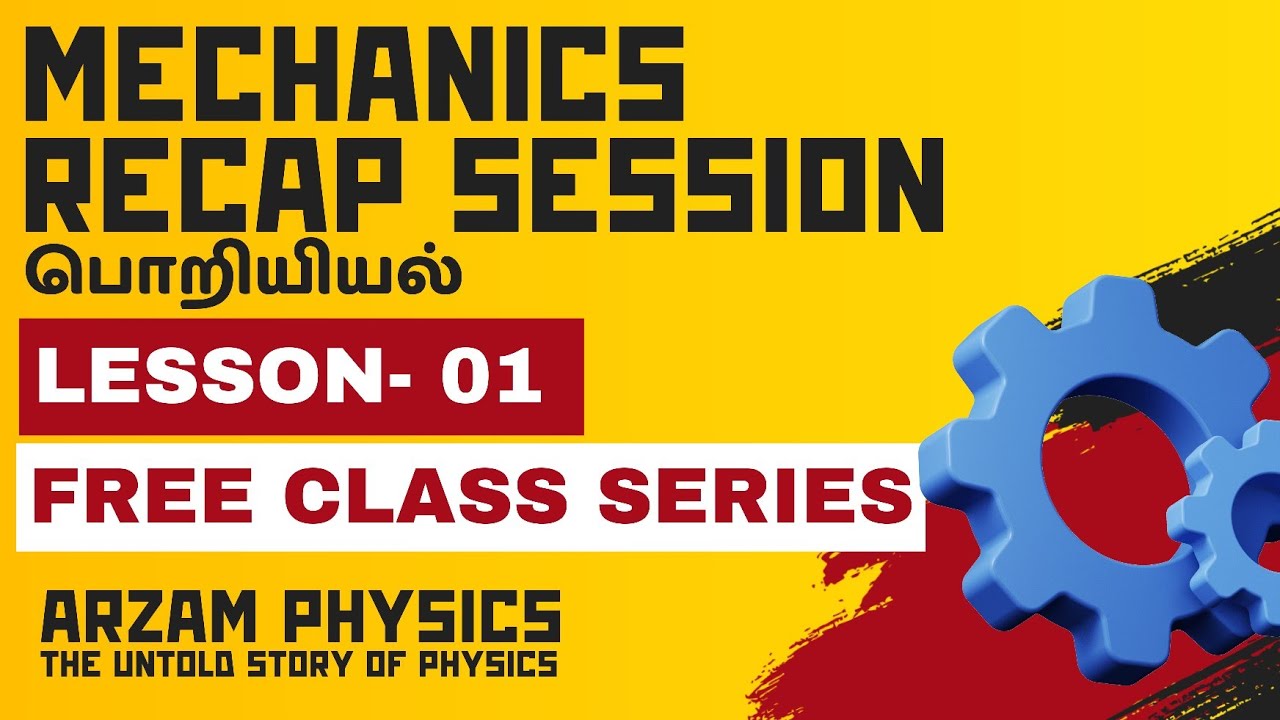 MECHANICS RECAP SESSION
பொறியியல்

LESSON- 01

FREE CLASS SERIES

ARZAM PHYSICS
THE UNTOLD STORY OF PHYSICS